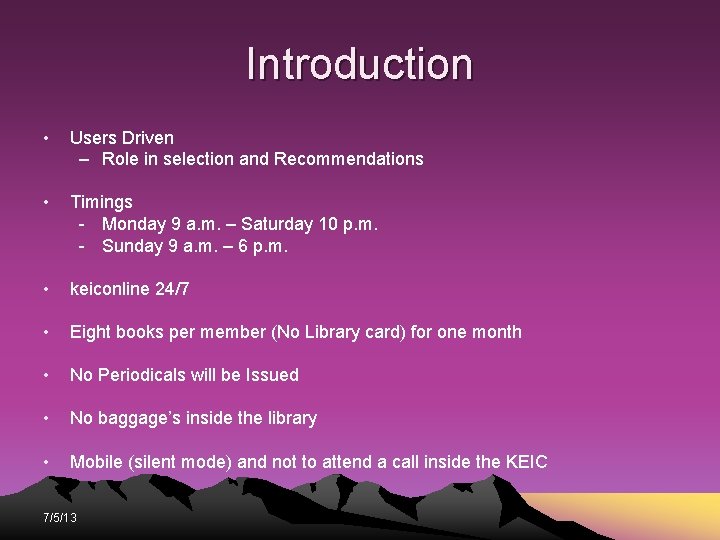 Introduction

• Users Driven
– Role in selection and Recommendations

• Timings
- Monday 9 a.m. – Saturday 10 p.m.
- Sunday 9 a.m. – 6 p.m.

• keiconline 24/7

• Eight books per member (No Library card) for one month

• No Periodicals will be Issued

• No baggage’s inside the library

• Mobile (silent mode) and not to attend a call inside the KEIC

7/5/13